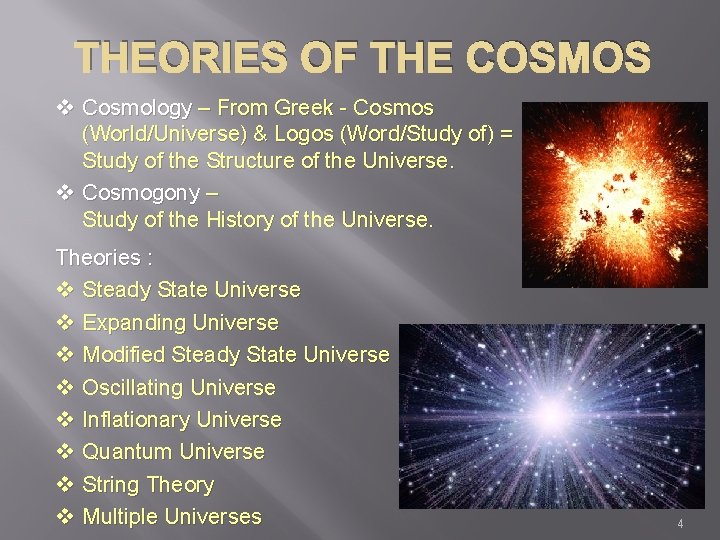 THEORIES OF THE COSMOS

❖ Cosmology – From Greek - Cosmos (World/Universe) & Logos (Word/Study of) = Study of the Structure of the Universe.

❖ Cosmogony – Study of the History of the Universe.

Theories :

❖ Steady State Universe
❖ Expanding Universe
❖ Modified Steady State Universe
❖ Oscillating Universe
❖ Inflationary Universe
❖ Quantum Universe
❖ String Theory
❖ Multiple Universes

4